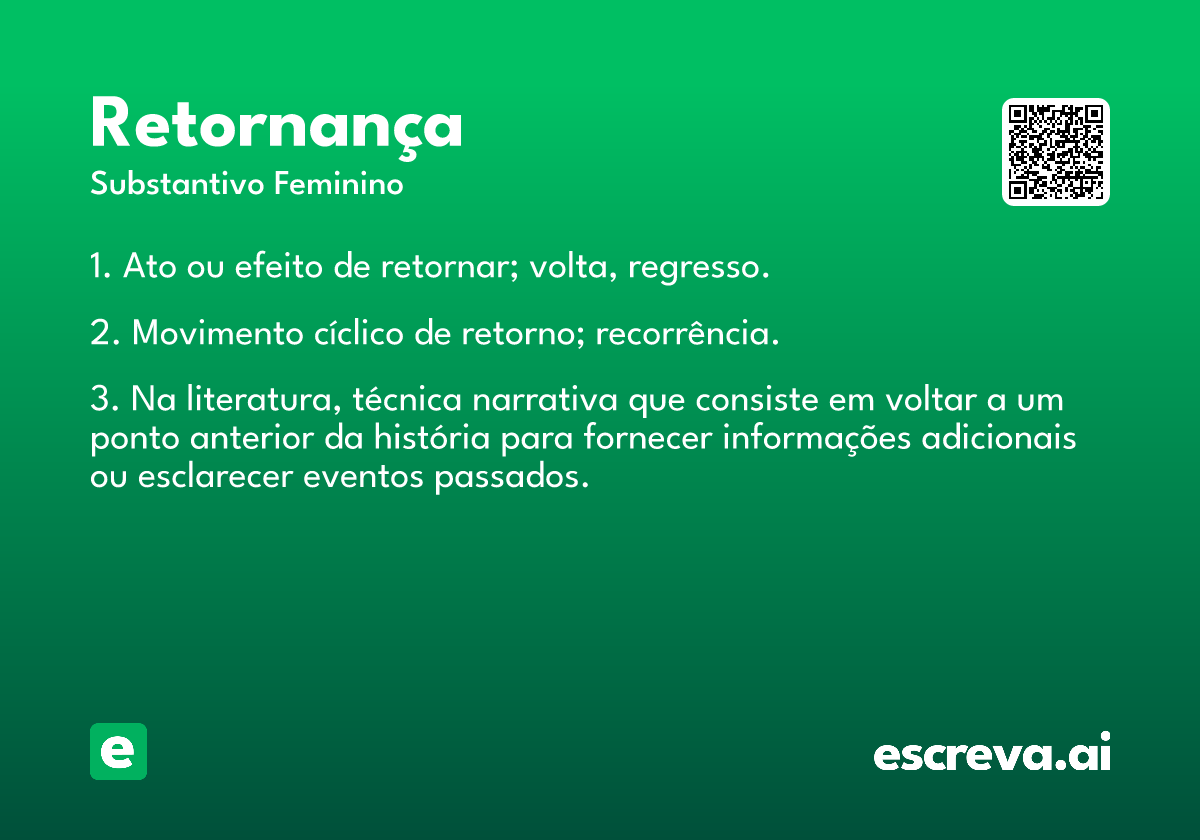 Retornança
Substantivo Feminino

1. Ato ou efeito de retornar; volta, regresso.

2. Movimento cíclico de retorno; recorrência.

3. Na literatura, técnica narrativa que consiste em voltar a um ponto anterior da história para fornecer informações adicionais ou esclarecer eventos passados.

e

escreva.ai